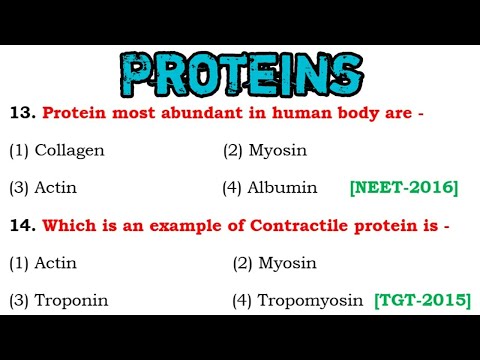 PROTEINS

13. Protein most abundant in human body are -

(1) Collagen (2) Myosin

(3) Actin (4) Albumin [NEET-2016]

14. Which is an example of Contractile protein is -

(1) Actin (2) Myosin

(3) Troponin (4) Tropomyosin [TGT-2015]